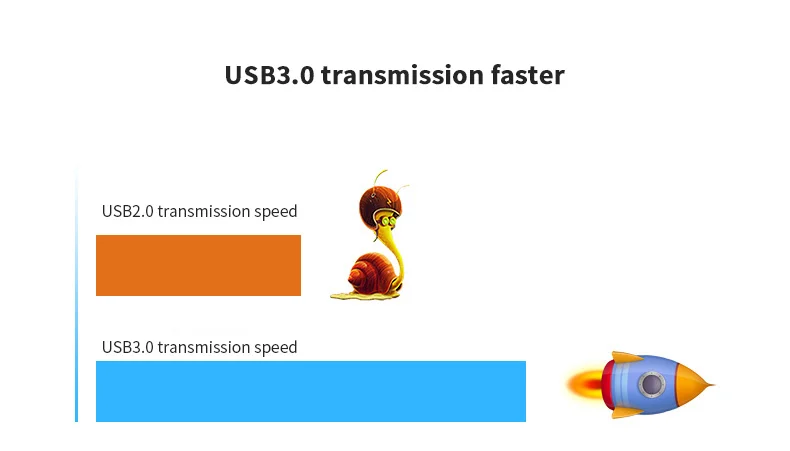 USB3.0 transmission faster

USB2.0 transmission speed

USB3.0 transmission speed